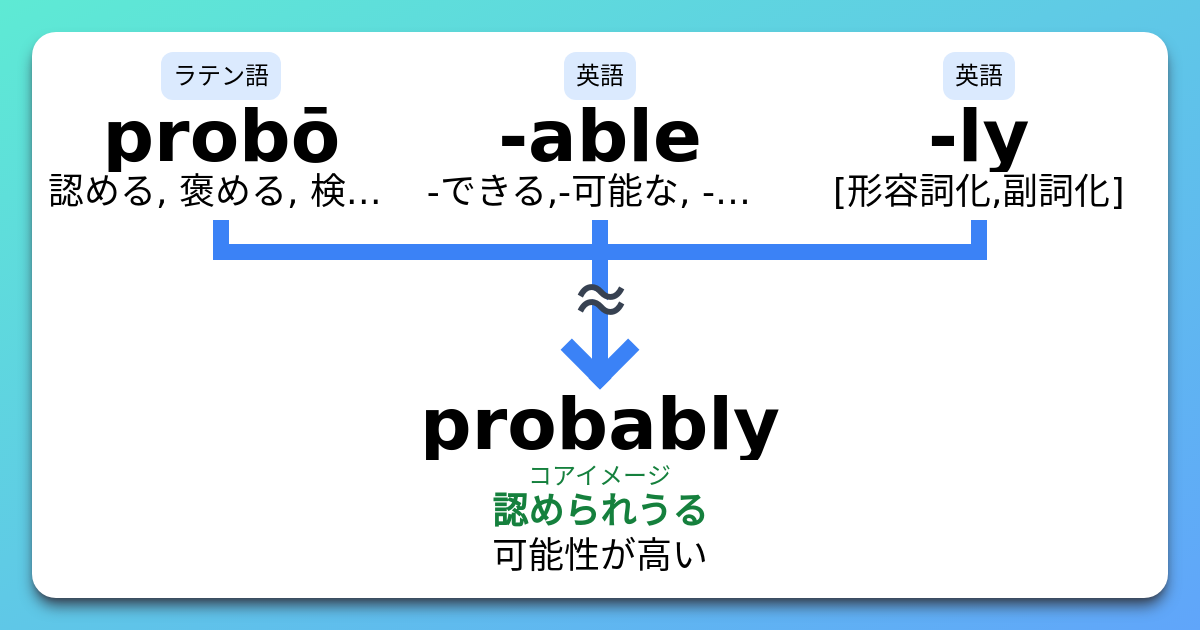 ラテン語
probō
認める, 褒める, 検...

英語
-able
-できる,-可能な, -...

英語
-ly
[形容詞化,副詞化]

≈

probably
コアイメージ
認められうる
可能性が高い